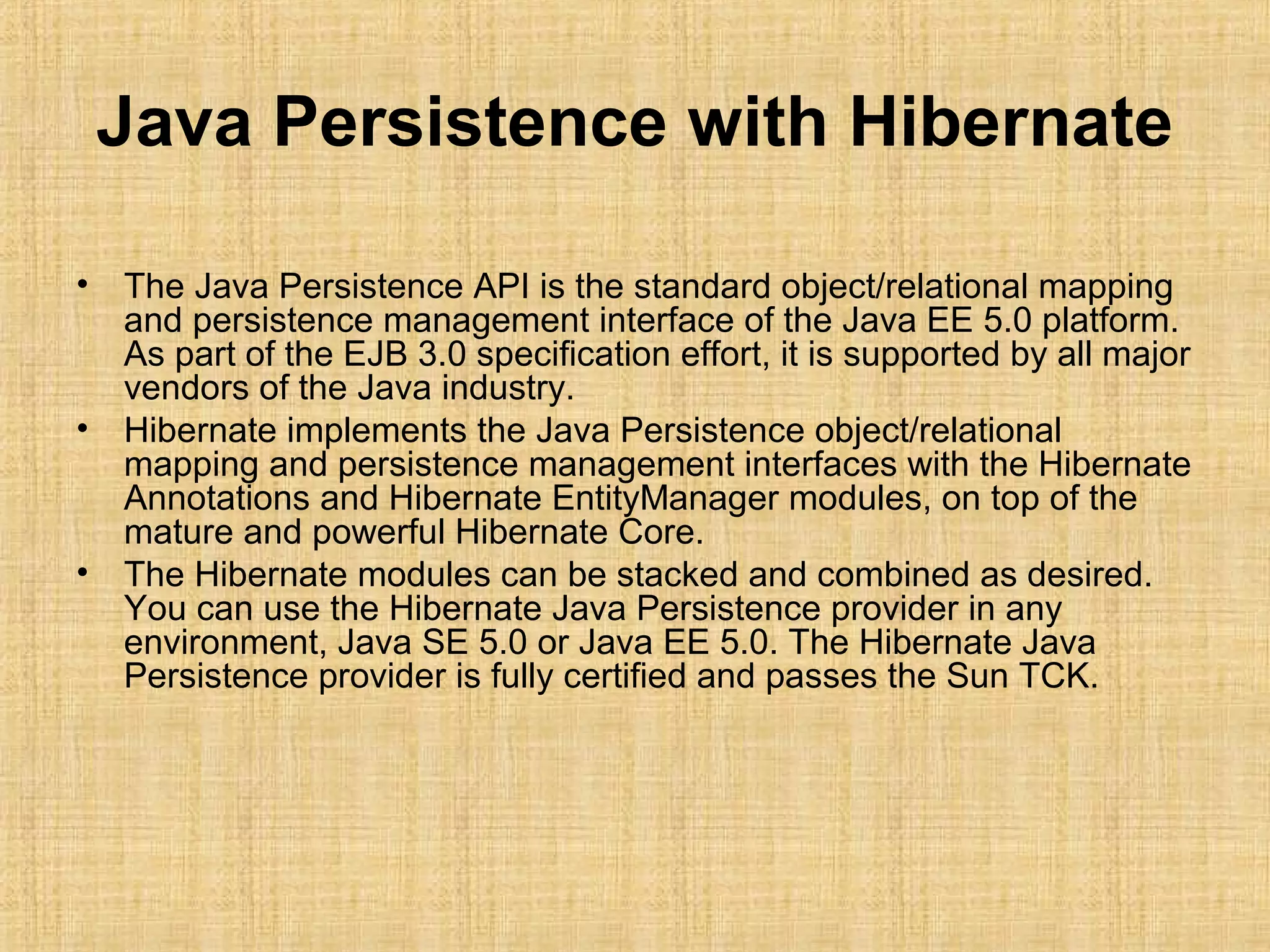 Java Persistence with Hibernate

• The Java Persistence API is the standard object/relational mapping and persistence management interface of the Java EE 5.0 platform. As part of the EJB 3.0 specification effort, it is supported by all major vendors of the Java industry.
• Hibernate implements the Java Persistence object/relational mapping and persistence management interfaces with the Hibernate Annotations and Hibernate EntityManager modules, on top of the mature and powerful Hibernate Core.
• The Hibernate modules can be stacked and combined as desired. You can use the Hibernate Java Persistence provider in any environment, Java SE 5.0 or Java EE 5.0. The Hibernate Java Persistence provider is fully certified and passes the Sun TCK.